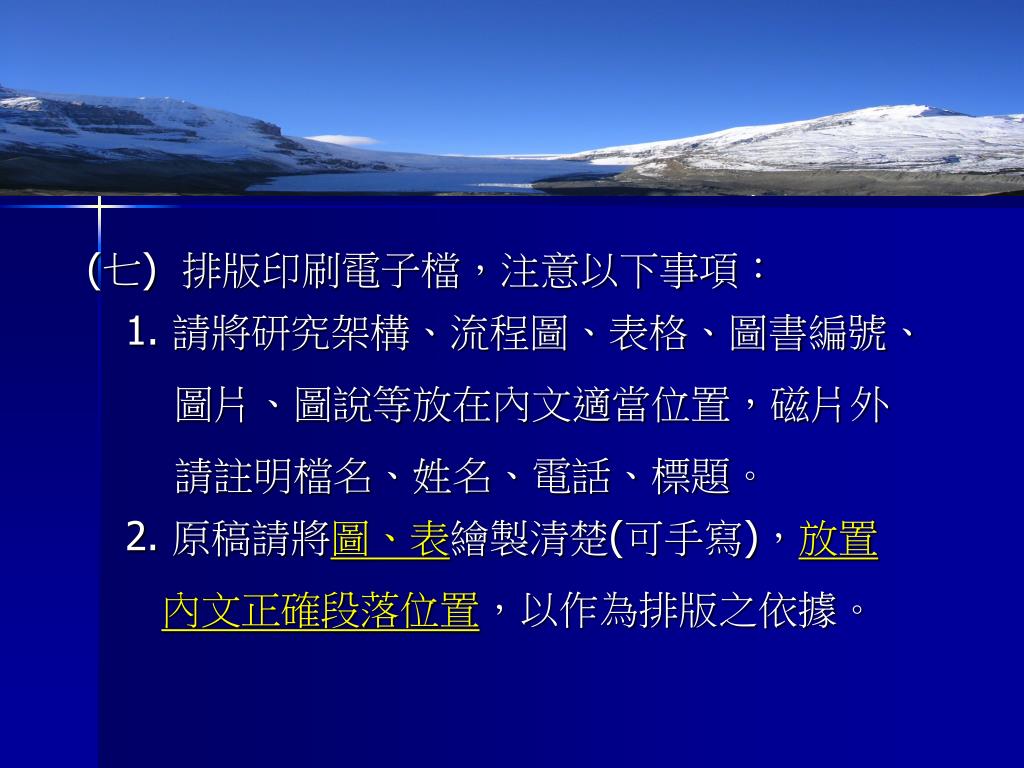 (七) 排版印刷電子檔，注意以下事項：

1. 請將研究架構、流程圖、表格、圖書編號、圖片、圖說等放在內文適當位置，磁片外請註明檔名、姓名、電話、標題。

2. 原稿請將圖、表繪製清楚(可手寫)，放置內文正確段落位置，以作為排版之依據。